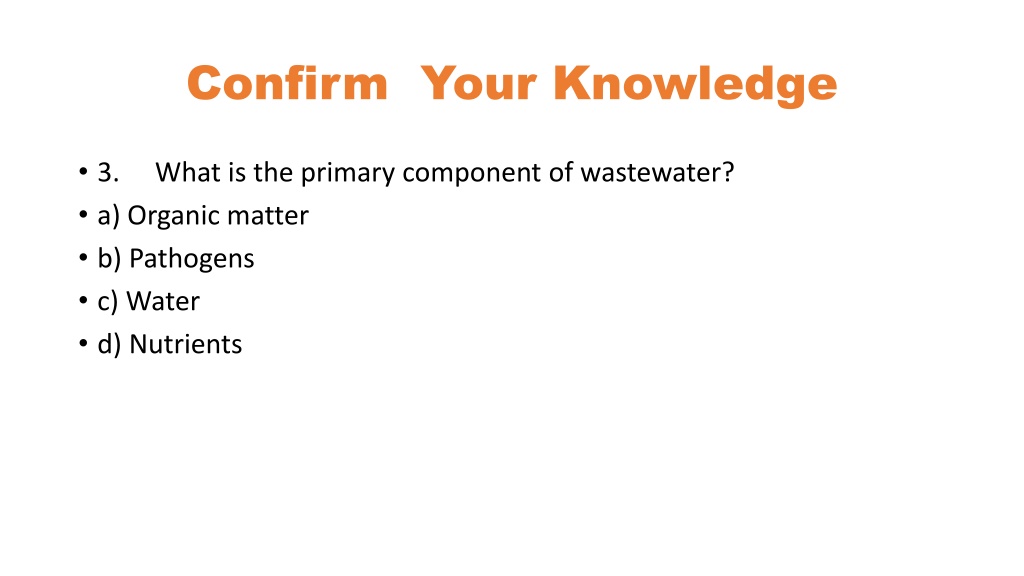 Confirm Your Knowledge

• 3. What is the primary component of wastewater?
• a) Organic matter
• b) Pathogens
• c) Water
• d) Nutrients